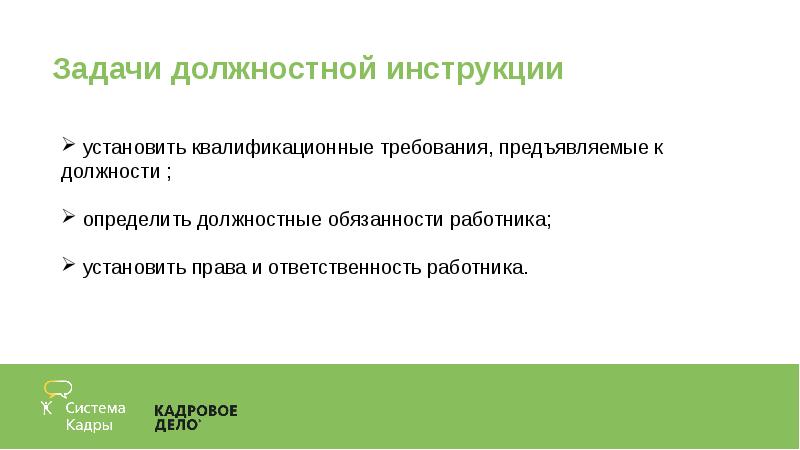 Задачи должностной инструкции

➢ установить квалификационные требования, предъявляемые к должности ;

➢ определить должностные обязанности работника;

➢ установить права и ответственность работника.

Система Кадры

КАДРОВОЕ ДЕЛО